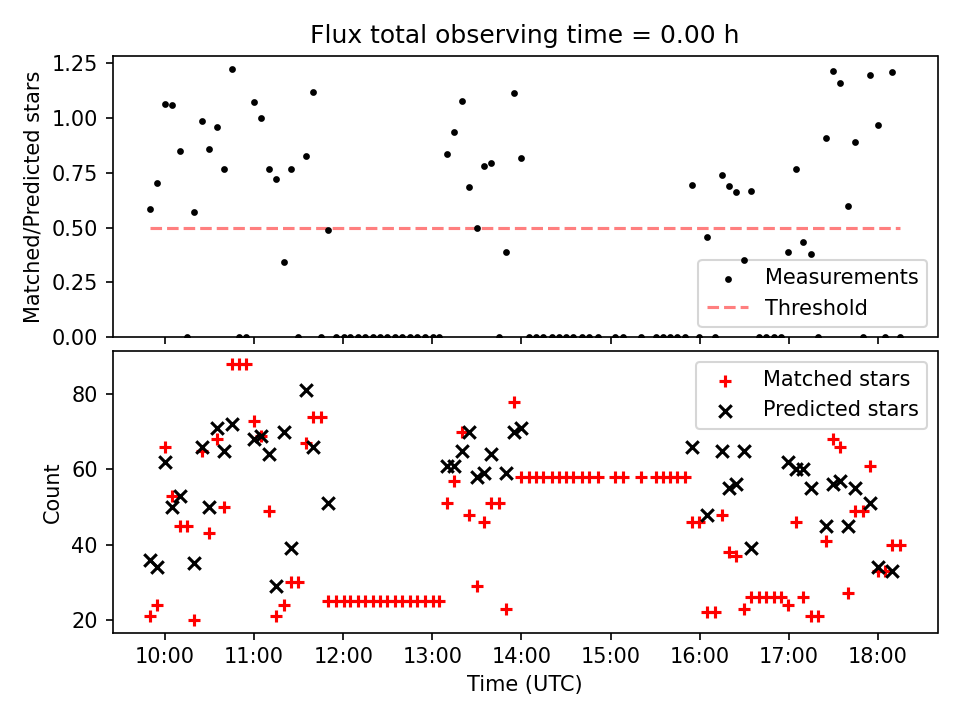 Flux total observing time = 0.00 h

Matched/Predicted stars

1.25
1.00
0.75
0.50
0.25
0.00

Measurements
Threshold

Count

80
60
40
20

Matched stars
Predicted stars

10:00
11:00
12:00
13:00
14:00
15:00
16:00
17:00
18:00

Time (UTC)